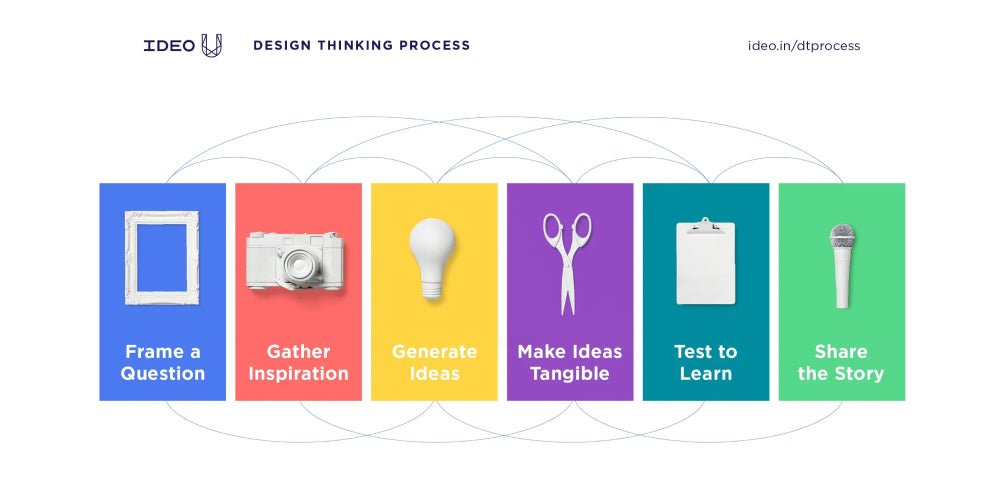 IDEO U DESIGN THINKING PROCESS

ideo.in/dtprocess

Frame a Question

Gather Inspiration

Generate Ideas

Make Ideas Tangible

Test to Learn

Share the Story